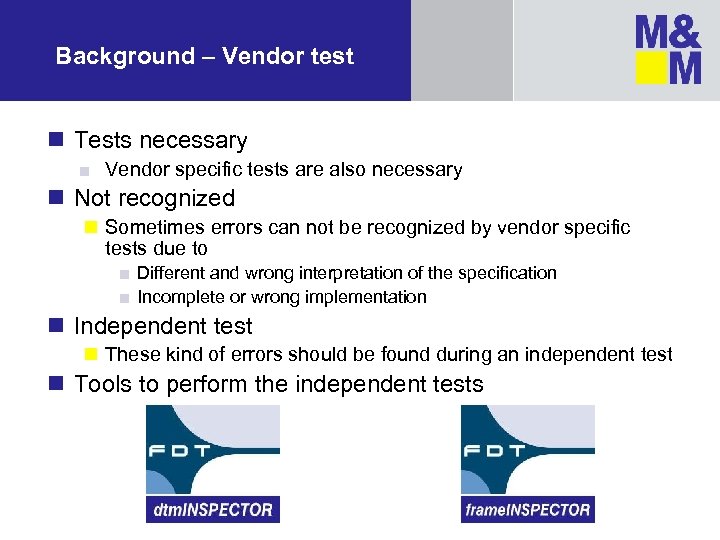 Background – Vendor test

M&M

Tests necessary

Vendor specific tests are also necessary

Not recognized

Sometimes errors can not be recognized by vendor specific tests due to

Different and wrong interpretation of the specification

Incomplete or wrong implementation

Independent test

These kind of errors should be found during an independent test

Tools to perform the independent tests

FDT
dtmINSPECTOR

FDT
frameINSPECTOR